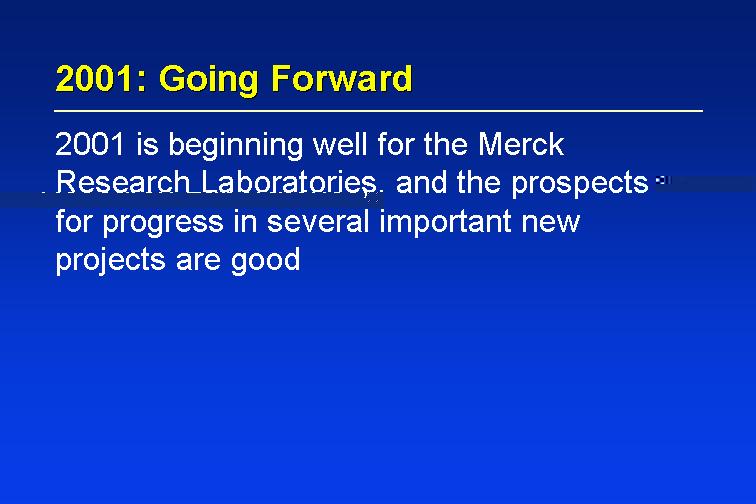 2001: Going Forward

2001 is beginning well for the Merck Research Laboratories, and the prospects for progress in several important new projects are good